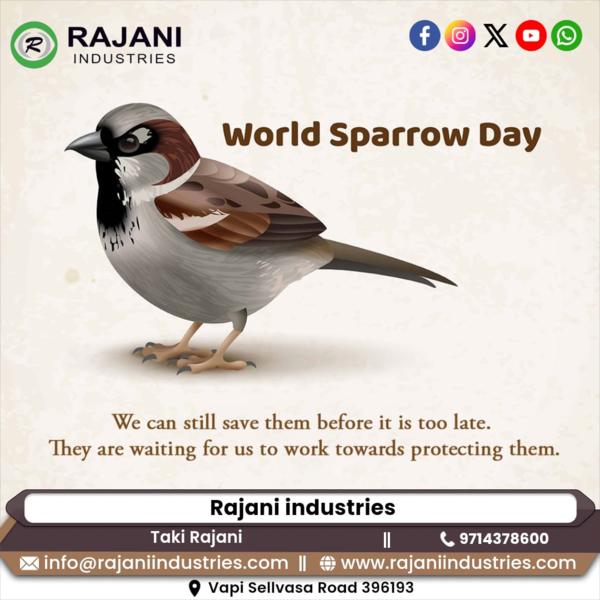 R RAJANI INDUSTRIES

World Sparrow Day

We can still save them before it is too late.
They are waiting for us to work towards protecting them.

Rajani industries

Taki Rajani || 9714378600

info@rajaniindustries.com || www.rajaniindustries.com

Vapi Sellvasa Road 396193